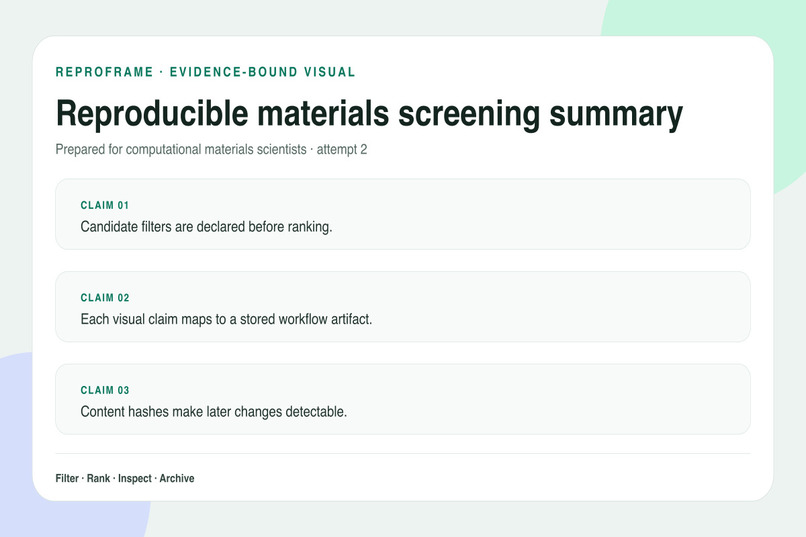 REPROFRAME · EVIDENCE-BOUND VISUAL

Reproducible materials screening summary

Prepared for computational materials scientists · attempt 2

CLAIM 01
Candidate filters are declared before ranking.

CLAIM 02
Each visual claim maps to a stored workflow artifact.

CLAIM 03
Content hashes make later changes detectable.

Filter · Rank · Inspect · Archive